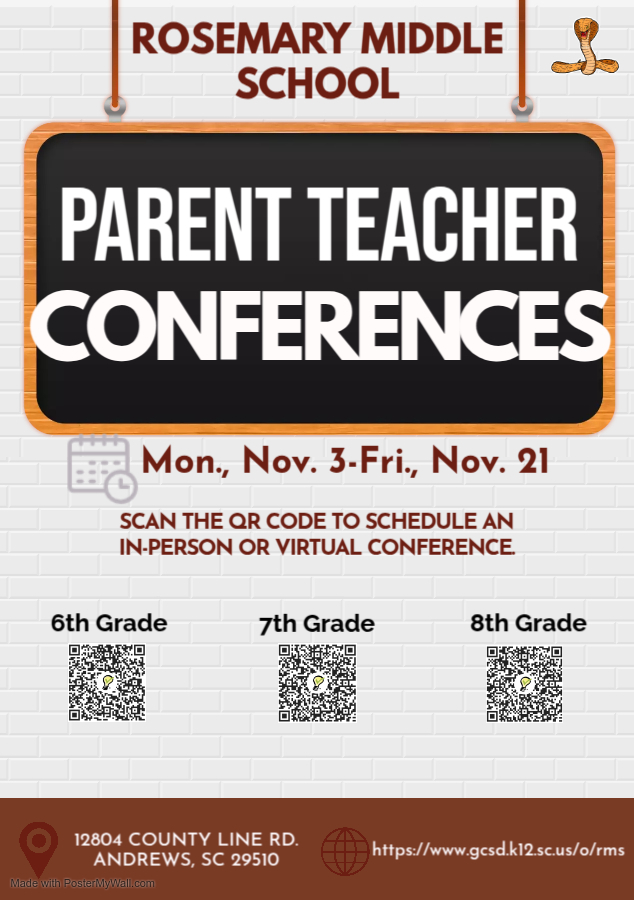 ROSEMARY MIDDLE SCHOOL

PARENT TEACHER CONFERENCES

Mon., Nov. 3-Fri., Nov. 21

SCAN THE QR CODE TO SCHEDULE AN IN-PERSON OR VIRTUAL CONFERENCE.

6th Grade

7th Grade

8th Grade

12804 COUNTY LINE RD.
ANDREWS, SC 29510

https://www.gcsd.k12.sc.us/o/rms

Made with PosterMyWall.com